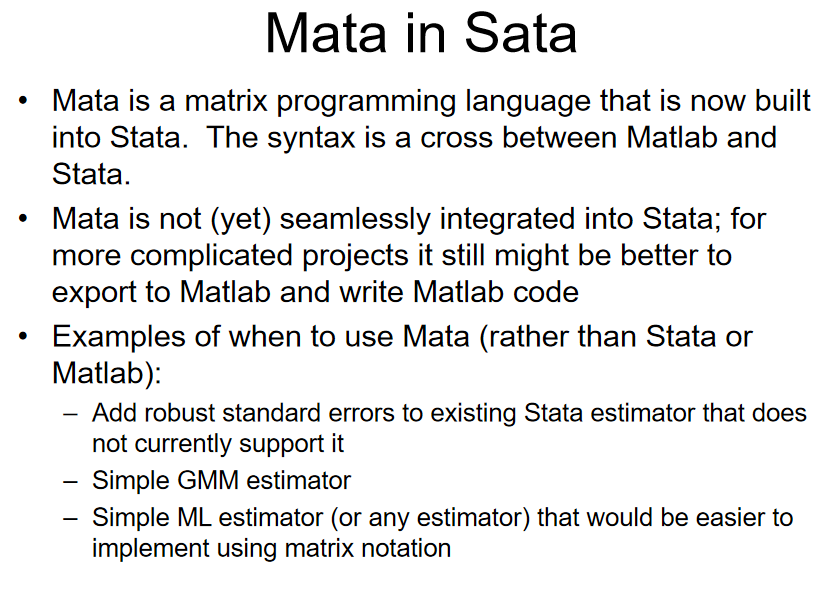 Mata in Sata

• Mata is a matrix programming language that is now built into Stata. The syntax is a cross between Matlab and Stata.
• Mata is not (yet) seamlessly integrated into Stata; for more complicated projects it still might be better to export to Matlab and write Matlab code
• Examples of when to use Mata (rather than Stata or Matlab):
– Add robust standard errors to existing Stata estimator that does not currently support it
– Simple GMM estimator
– Simple ML estimator (or any estimator) that would be easier to implement using matrix notation